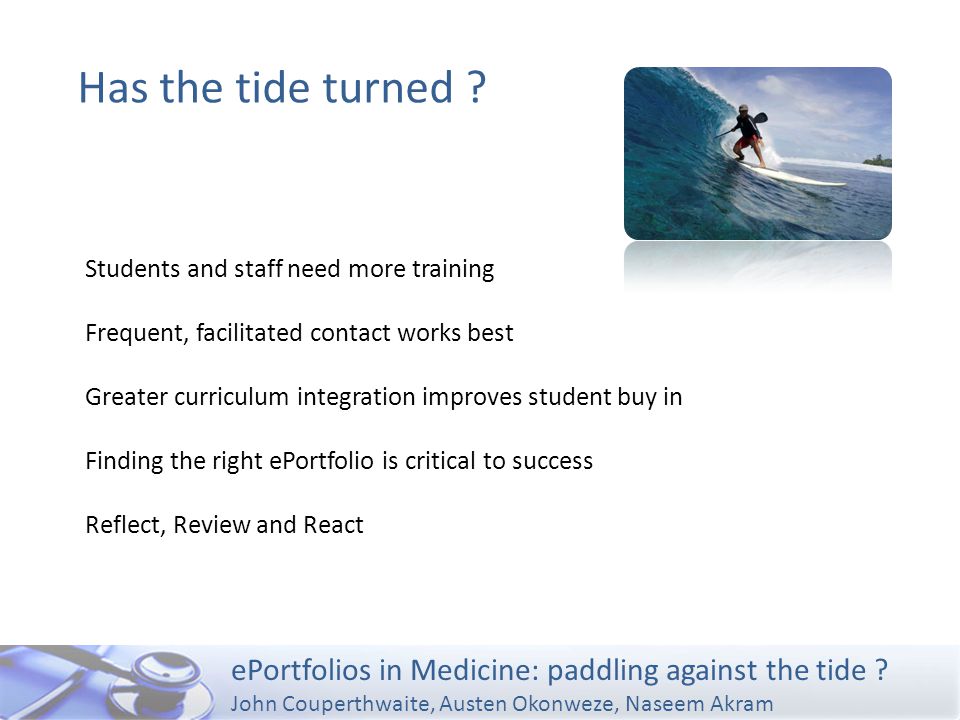 Has the tide turned ?

Students and staff need more training

Frequent, facilitated contact works best

Greater curriculum integration improves student buy in

Finding the right ePortfolio is critical to success

Reflect, Review and React

ePortfolios in Medicine: paddling against the tide ?
John Couperthwaite, Austen Okonweze, Naseem Akram